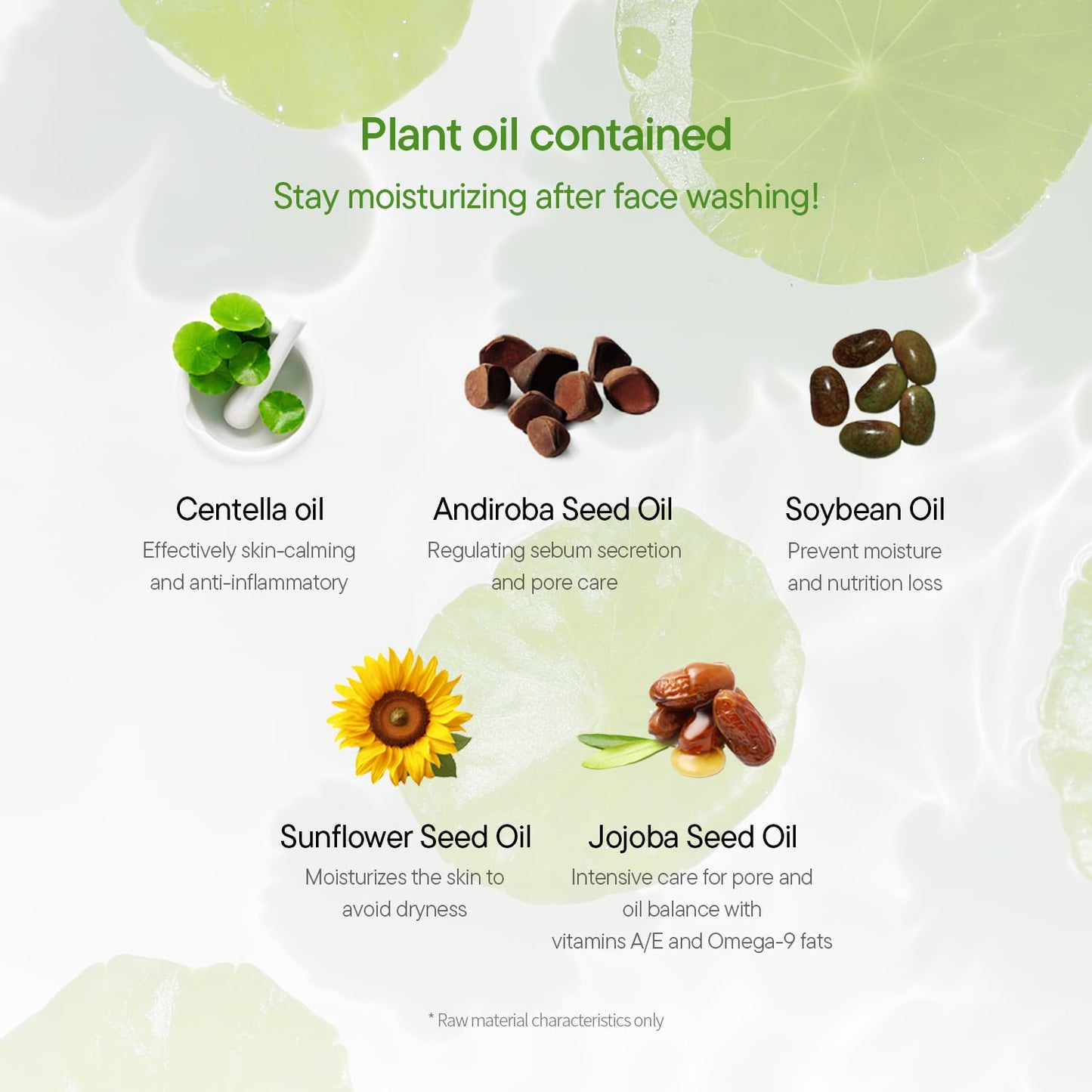 Plant oil contained
Stay moisturizing after face washing!

Centella oil
Effectively skin-calming and anti-inflammatory

Andiroba Seed Oil
Regulating sebum secretion and pore care

Soybean Oil
Prevent moisture and nutrition loss

Sunflower Seed Oil
Moisturizes the skin to avoid dryness

Jojoba Seed Oil
Intensive care for pore and oil balance with vitamins A/E and Omega-9 fats

* Raw material characteristics only